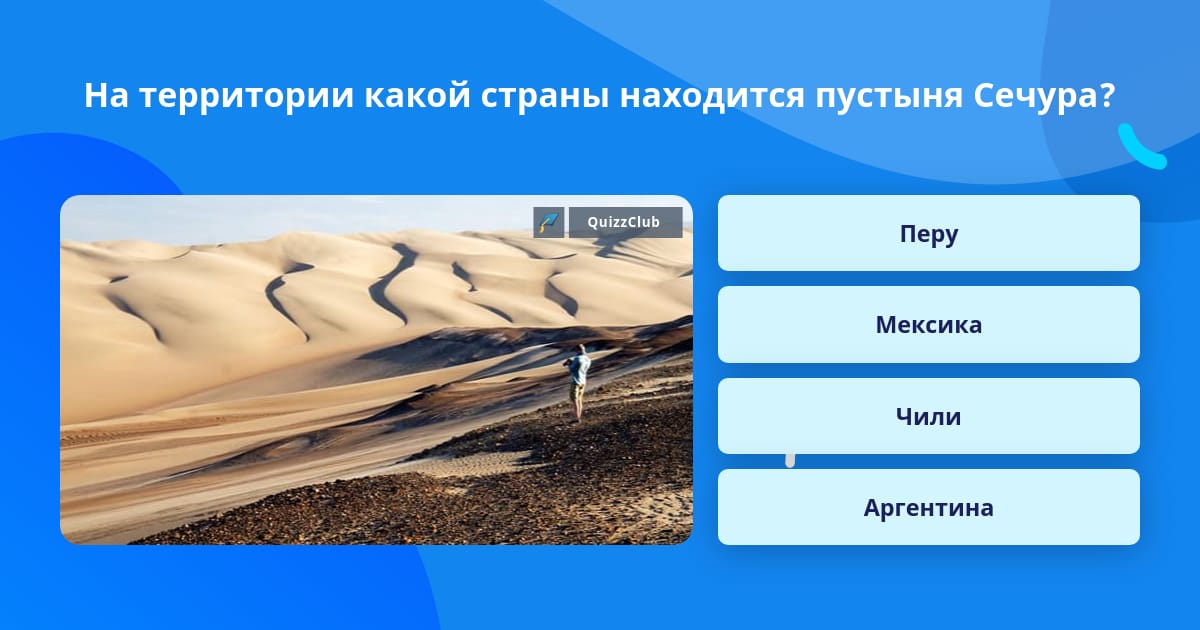 На территории какой страны находится пустыня Сечура?

QuizzClub

Перу

Мексика

Чили

Аргентина